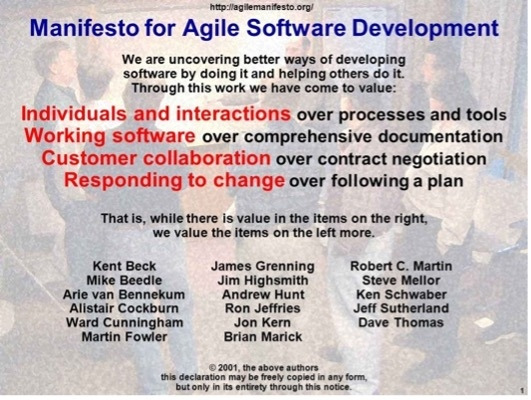 http://agilemanifesto.org/

Manifesto for Agile Software Development

We are uncovering better ways of developing software by doing it and helping others do it. Through this work we have come to value:

Individuals and interactions over processes and tools
Working software over comprehensive documentation
Customer collaboration over contract negotiation
Responding to change over following a plan

That is, while there is value in the items on the right, we value the items on the left more.

Kent Beck
Mike Beedle
Arie van Bennekum
Alistair Cockburn
Ward Cunningham
Martin Fowler

James Grenning
Jim Highsmith
Andrew Hunt
Ron Jeffries
Jon Kern
Brian Marick

Robert C. Martin
Steve Mellor
Ken Schwaber
Jeff Sutherland
Dave Thomas

© 2001, the above authors
this declaration may be freely copied in any form, but only in its entirety through this notice.

1